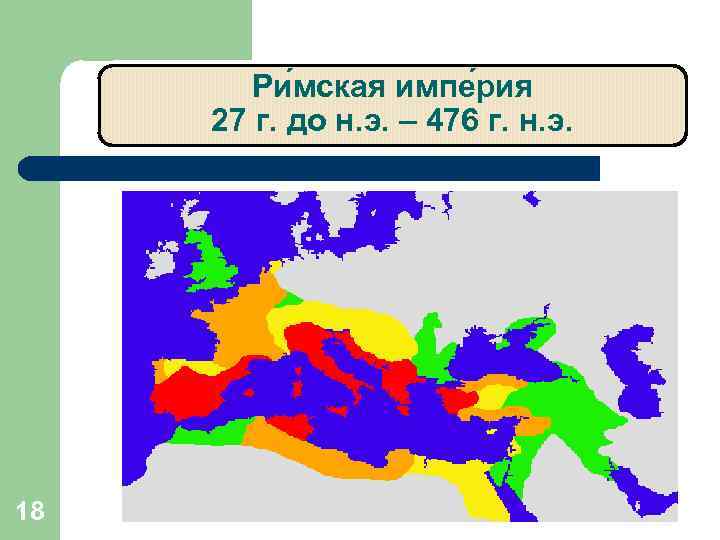 Ри́мская импе́рия
27 г. до н.э. – 476 г. н.э.

18